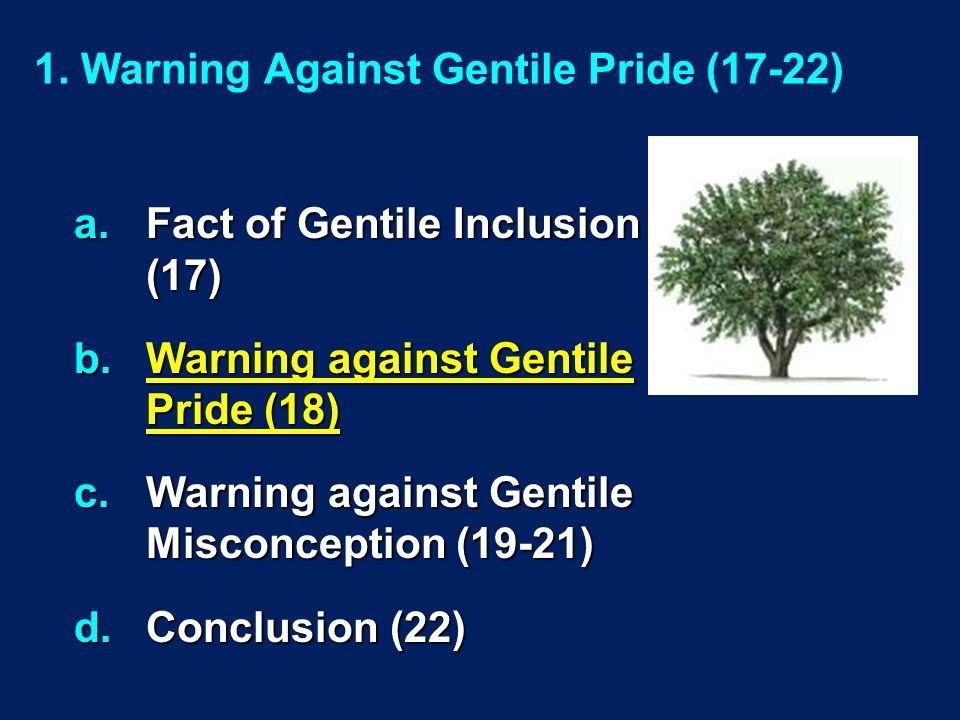 1. Warning Against Gentile Pride (17-22)

a. Fact of Gentile Inclusion (17)

b. Warning against Gentile Pride (18)

c. Warning against Gentile Misconception (19-21)

d. Conclusion (22)